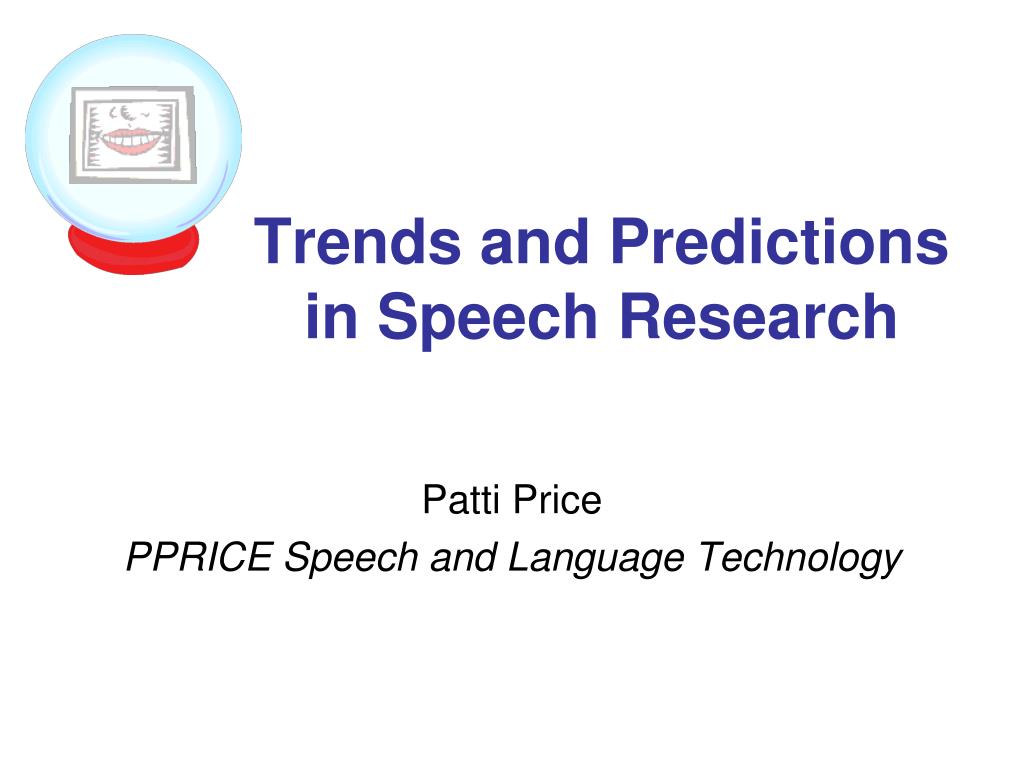 Trends and Predictions in Speech Research

Patti Price
PPRICE Speech and Language Technology